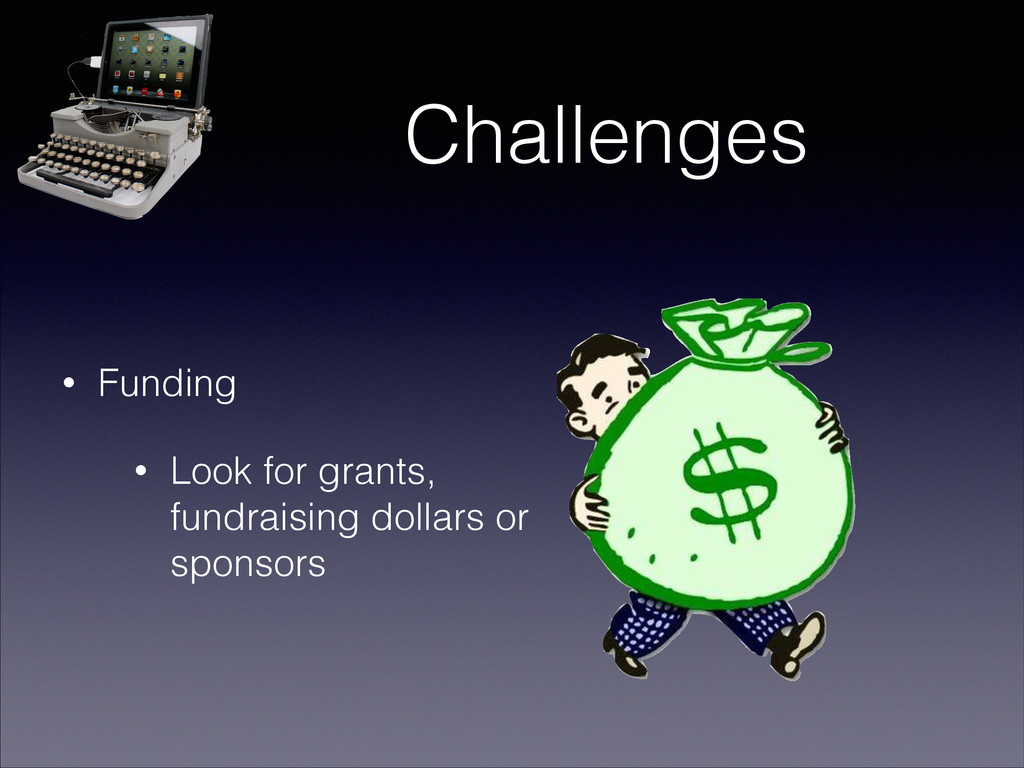 Challenges

• Funding

• Look for grants, fundraising dollars or sponsors

$